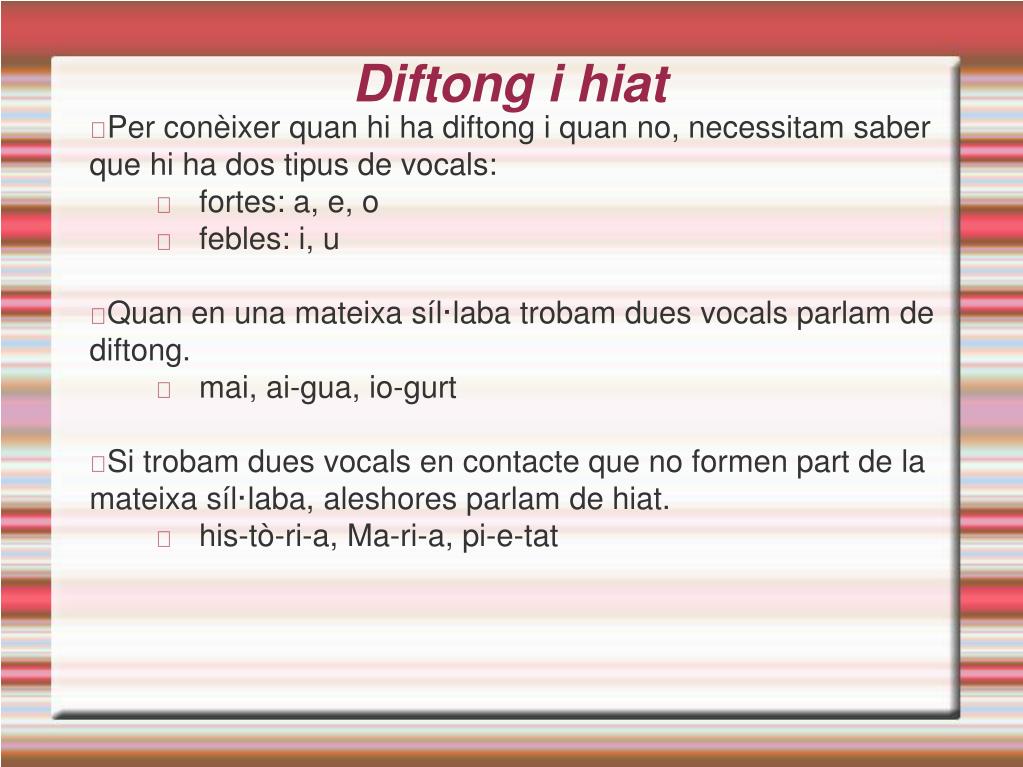 Diftong i hiat

Per conèixer quan hi ha diftong i quan no, necessitam saber que hi ha dos tipus de vocals:

fortes: a, e, o

febles: i, u

Quan en una mateixa síl·laba trobam dues vocals parlam de diftong.

mai, ai-gua, io-gurt

Si trobam dues vocals en contacte que no formen part de la mateixa síl·laba, aleshores parlam de hiat.

his-tò-ri-a, Ma-ri-a, pi-e-tat